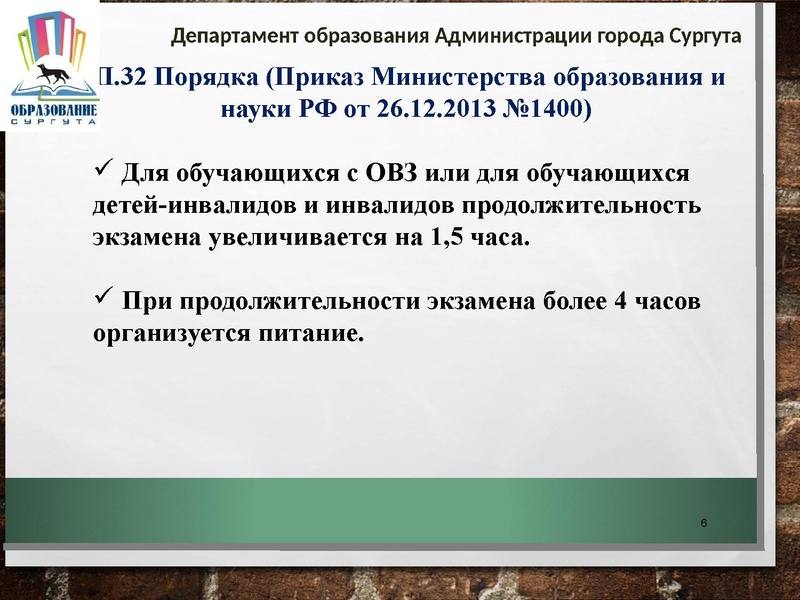 ОБРАЗОВАНИЕ СУРГУТА

Департамент образования Администрации города Сургута

П.32 Порядка (Приказ Министерства образования и науки РФ от 26.12.2013 №1400)

✓ Для обучающихся с ОВЗ или для обучающихся детей-инвалидов и инвалидов продолжительность экзамена увеличивается на 1,5 часа.

✓ При продолжительности экзамена более 4 часов организуется питание.

6